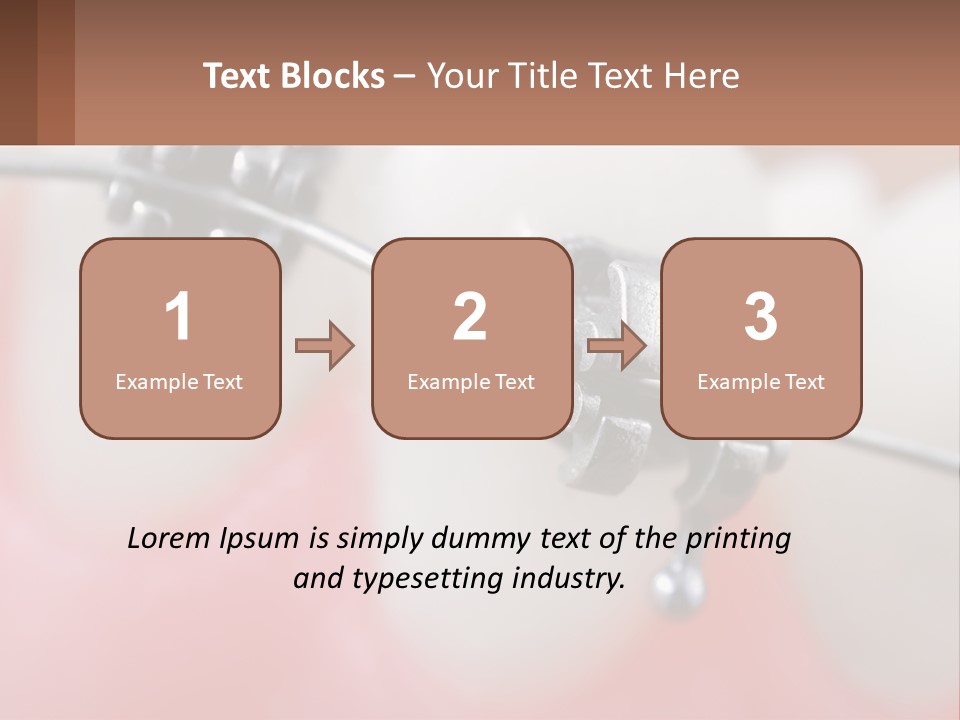 Text Blocks – Your Title Text Here

1
Example Text

2
Example Text

3
Example Text

Lorem Ipsum is simply dummy text of the printing and typesetting industry.